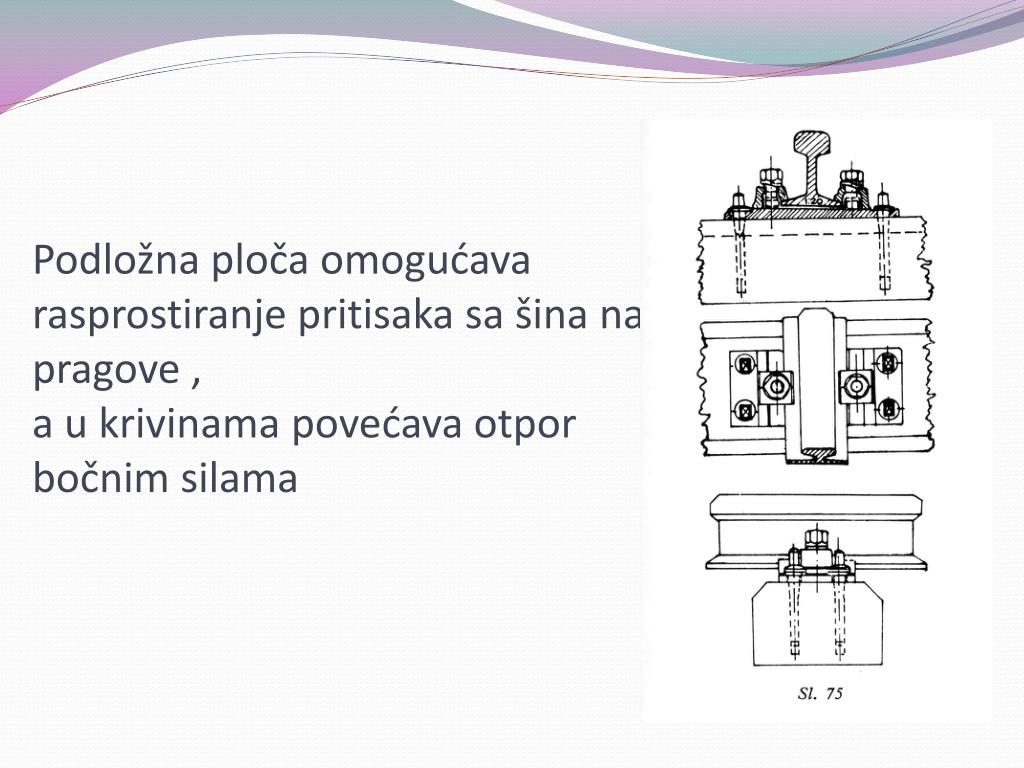 Podložna ploča omogućava rasprostiranje pritisaka sa šina na pragove ,
a u krivinama povećava otpor bočnim silama

Sl. 75